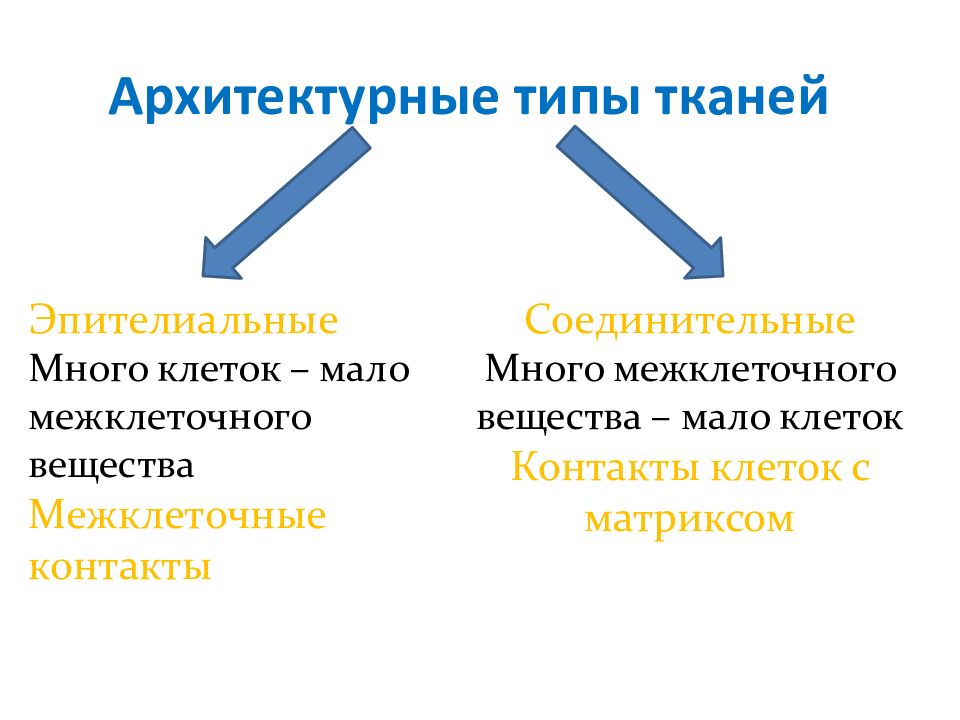 Архитектурные типы тканей

Эпителиальные
Много клеток – мало межклеточного вещества
Межклеточные контакты

Соединительные
Много межклеточного вещества – мало клеток
Контакты клеток с матриксом